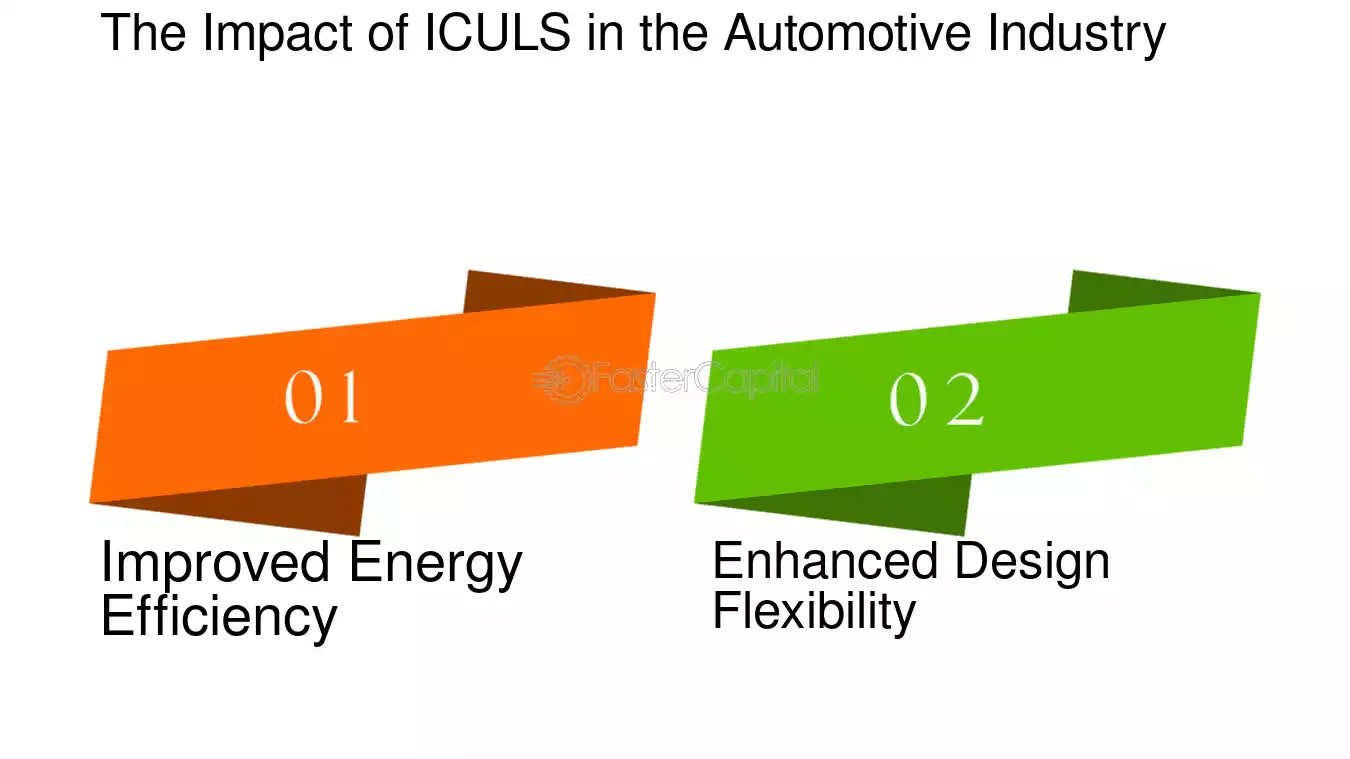 The Impact of ICULS in the Automotive Industry

01

FasterCapital

02

Improved Energy Efficiency

Enhanced Design Flexibility